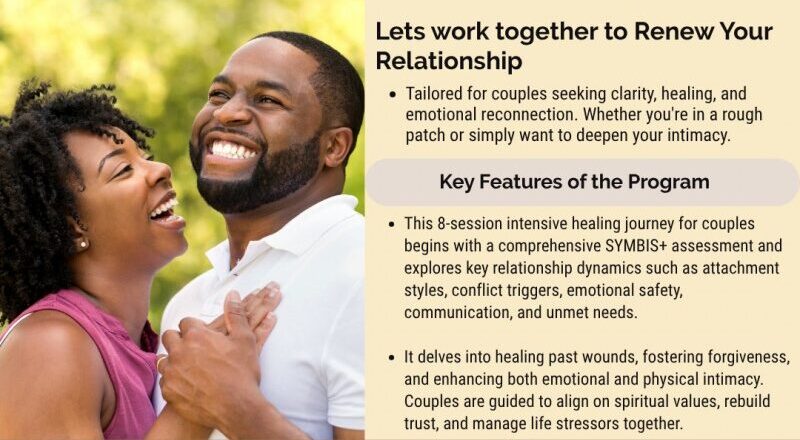 Lets work together to Renew Your Relationship

• Tailored for couples seeking clarity, healing, and emotional reconnection. Whether you're in a rough patch or simply want to deepen your intimacy.

Key Features of the Program

• This 8-session intensive healing journey for couples begins with a comprehensive SYMBIS+ assessment and explores key relationship dynamics such as attachment styles, conflict triggers, emotional safety, communication, and unmet needs.

• It delves into healing past wounds, fostering forgiveness, and enhancing both emotional and physical intimacy. Couples are guided to align on spiritual values, rebuild trust, and manage life stressors together.